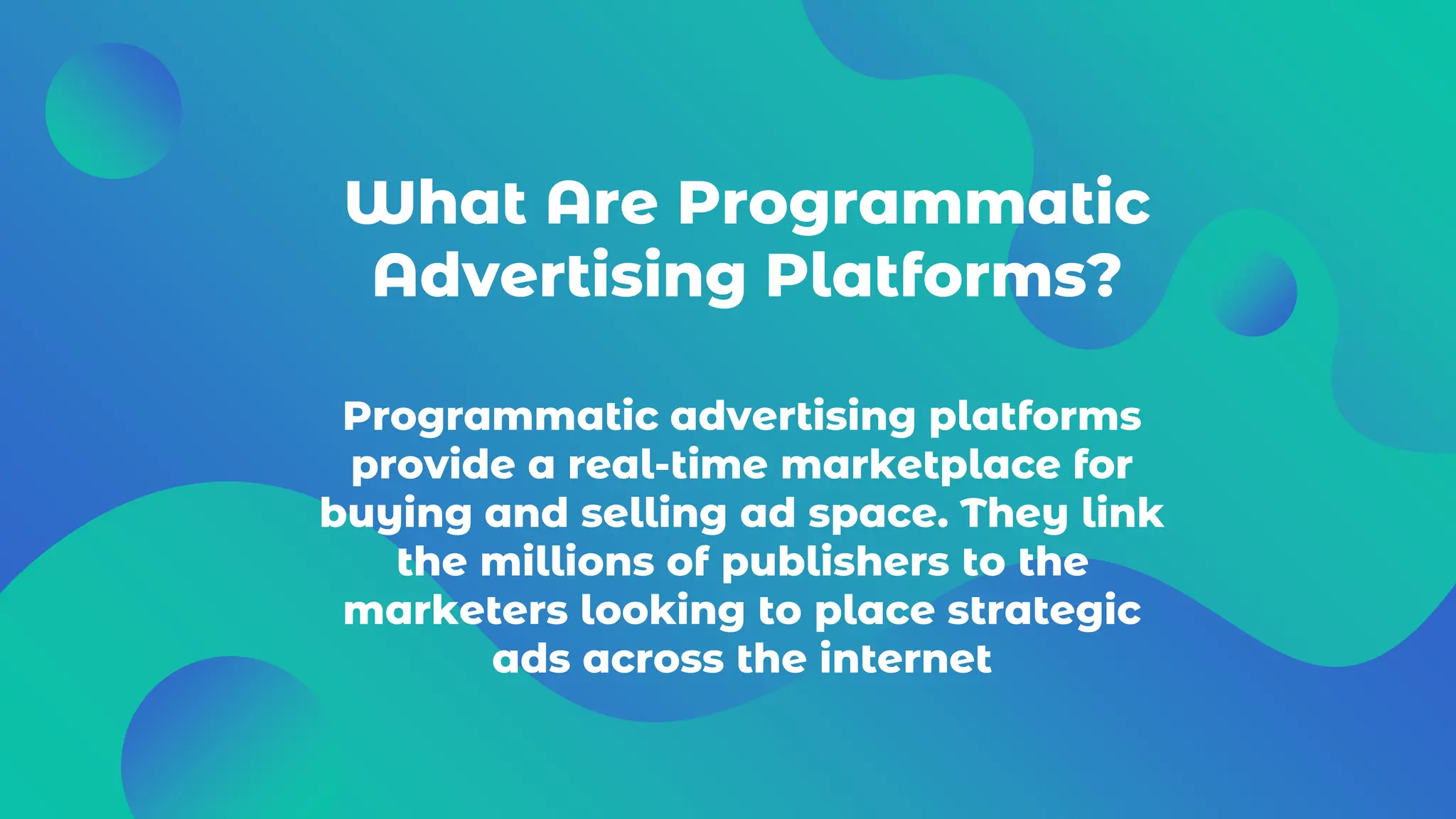 What Are Programmatic Advertising Platforms?

Programmatic advertising platforms provide a real-time marketplace for buying and selling ad space. They link the millions of publishers to the marketers looking to place strategic ads across the internet